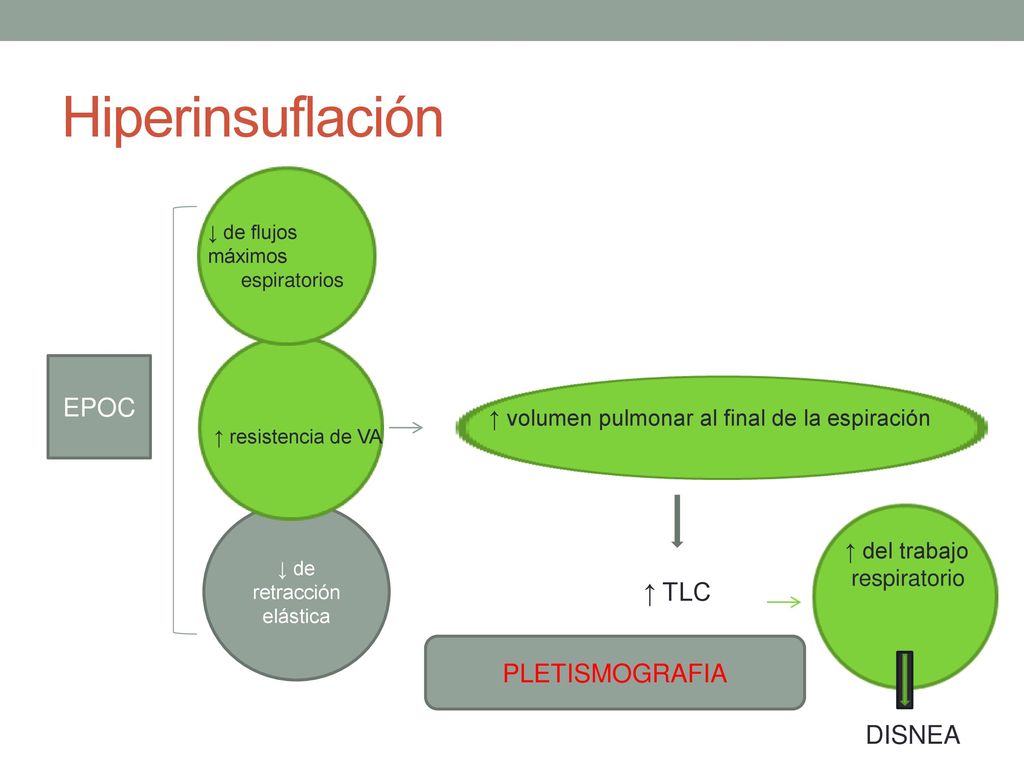 Hiperinsuflación

EPOC

↓ de flujos máximos espiratorios

↑ resistencia de VA

↓ de retracción elástica

↑ volumen pulmonar al final de la espiración

↑ TLC

PLETISMOGRAFIA

↑ del trabajo respiratorio

DISNEA